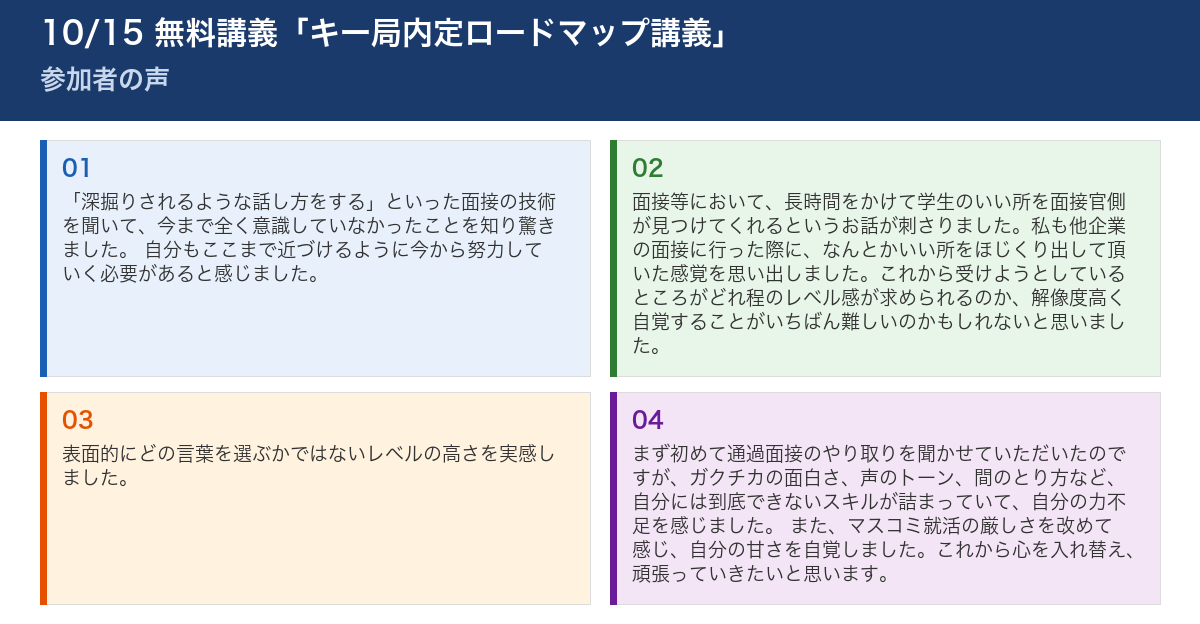 10/15 無料講義「キー局内定ロードマップ講義」
参加者の声

01

「深掘りされるような話し方をする」といった面接の技術を聞いて、今まで全く意識していなかったことを知り驚きました。 自分もここまで近づけるように今から努力していく必要があると感じました。

02

面接等において、長時間をかけて学生のいい所を面接官側が見つけてくれるというお話が刺さりました。私も他企業の面接に行った際に、なんとかいい所をほじくり出して頂いた感覚を思い出しました。これから受けようとしているところがどれ程のレベル感が求められるのか、解像度高く自覚することがいちばん難しいのかもしれないと思いました。

03

表面的にどの言葉を選ぶかではないレベルの高さを実感しました。

04

まず初めて通過面接のやり取りを聞かせていただいたのですが、ガクチカの面白さ、声のトーン、間のとり方など、自分には到底できないスキルが詰まっていて、自分の力不足を感じました。 また、マスコミ就活の厳しさを改めて感じ、自分の甘さを自覚しました。これから心を入れ替え、頑張っていきたいと思います。